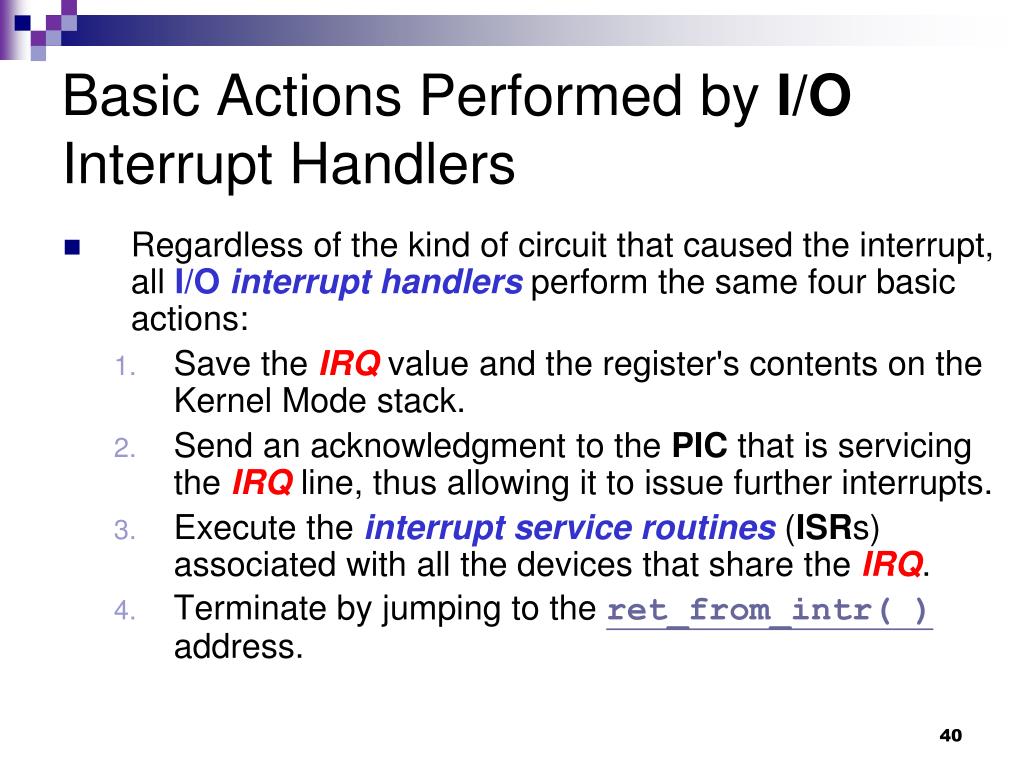 Basic Actions Performed by I/O Interrupt Handlers

Regardless of the kind of circuit that caused the interrupt, all I/O interrupt handlers perform the same four basic actions:

1. Save the IRQ value and the register's contents on the Kernel Mode stack.
2. Send an acknowledgment to the PIC that is servicing the IRQ line, thus allowing it to issue further interrupts.
3. Execute the interrupt service routines (ISRs) associated with all the devices that share the IRQ.
4. Terminate by jumping to the ret_from_intr( ) address.

40